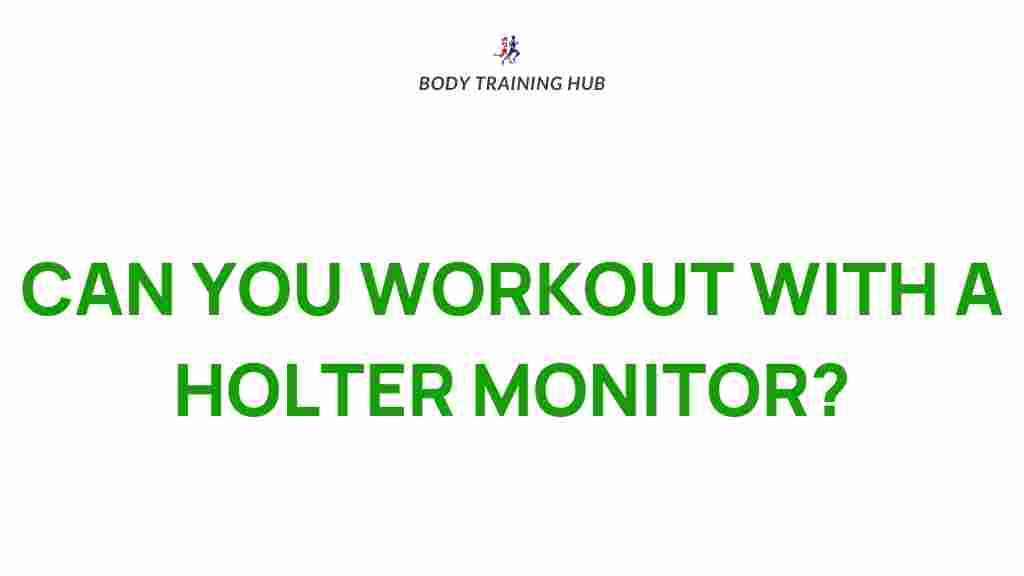 BODY TRAINING HUB

CAN YOU WORKOUT WITH A HOLTER MONITOR?